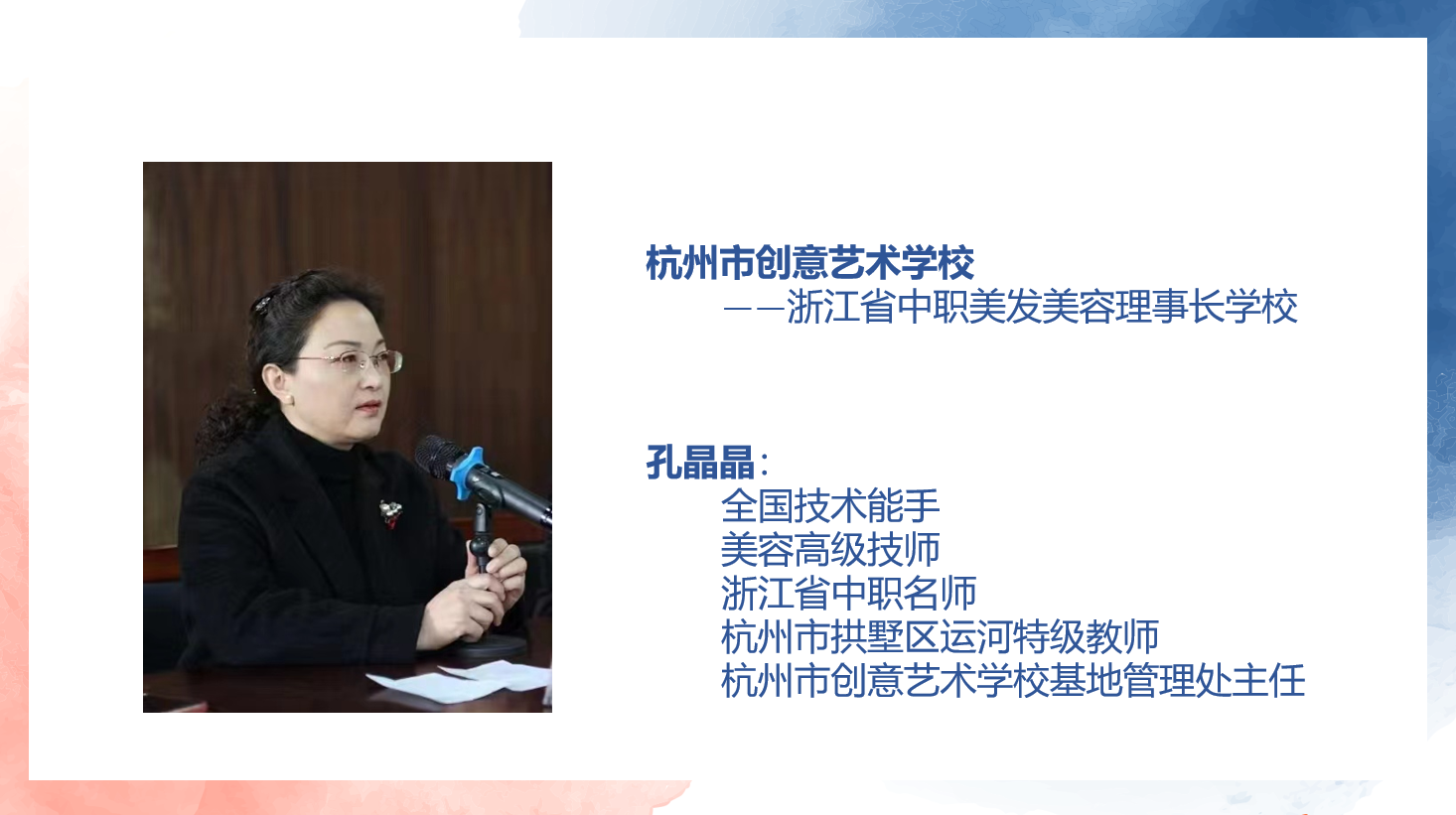 杭州市创意艺术学校
——浙江省中职美发美容理事长学校

孔晶晶：
全国技术能手
美容高级技师
浙江省中职名师
杭州市拱墅区运河特级教师
杭州市创意艺术学校基地管理处主任